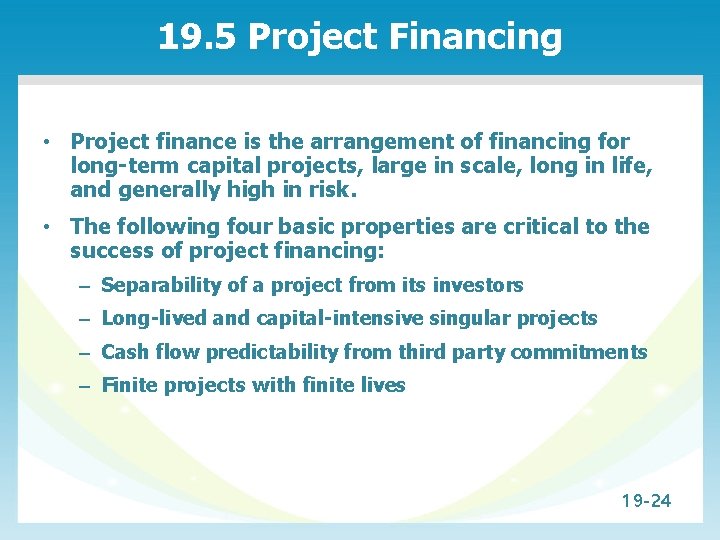 19.5 Project Financing

• Project finance is the arrangement of financing for long-term capital projects, large in scale, long in life, and generally high in risk.

• The following four basic properties are critical to the success of project financing:

– Separability of a project from its investors

– Long-lived and capital-intensive singular projects

– Cash flow predictability from third party commitments

– Finite projects with finite lives

19-24